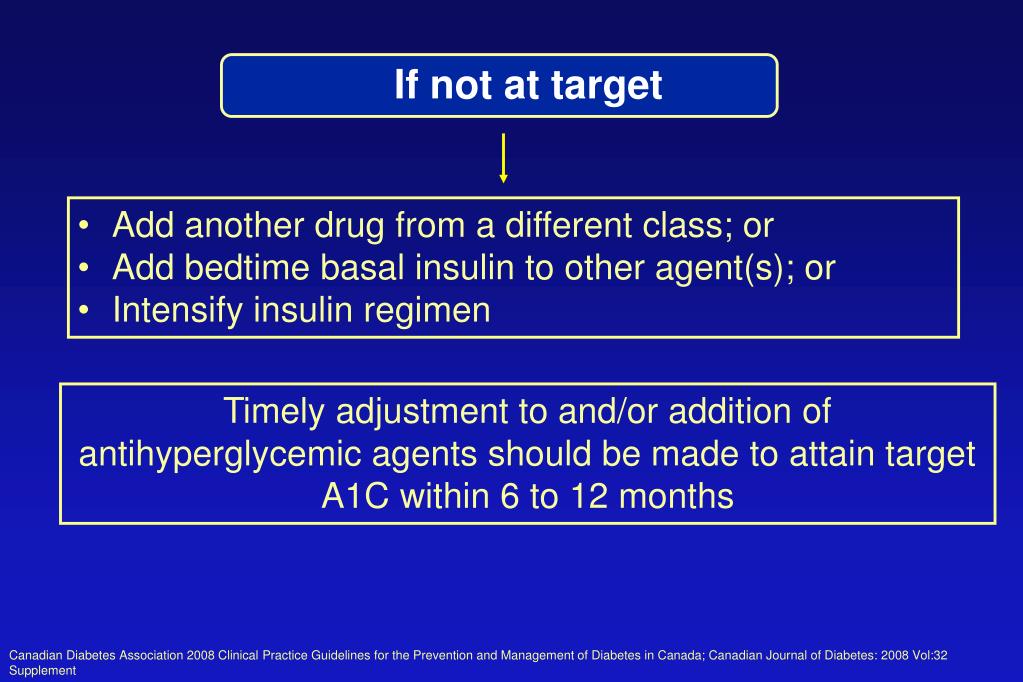 If not at target

• Add another drug from a different class; or
• Add bedtime basal insulin to other agent(s); or
• Intensify insulin regimen

Timely adjustment to and/or addition of antihyperglycemic agents should be made to attain target A1C within 6 to 12 months

Canadian Diabetes Association 2008 Clinical Practice Guidelines for the Prevention and Management of Diabetes in Canada; Canadian Journal of Diabetes: 2008 Vol:32 Supplement